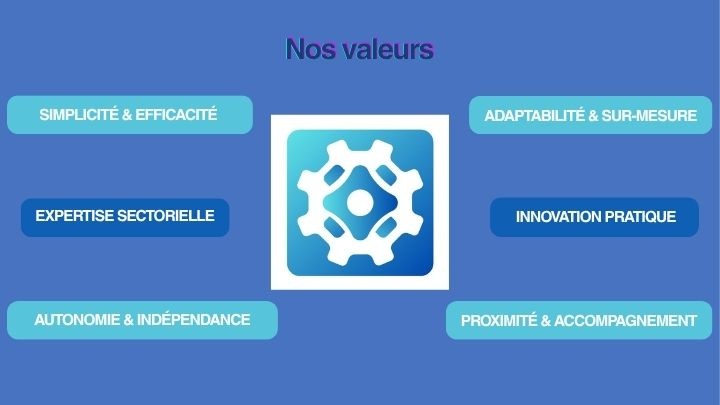 Nos valeurs

SIMPLICITÉ & EFFICACITÉ

EXPERTISE SECTORIELLE

AUTONOMIE & INDÉPENDANCE

ADAPTABILITÉ & SUR-MESURE

INNOVATION PRATIQUE

PROXIMITÉ & ACCOMPAGNEMENT